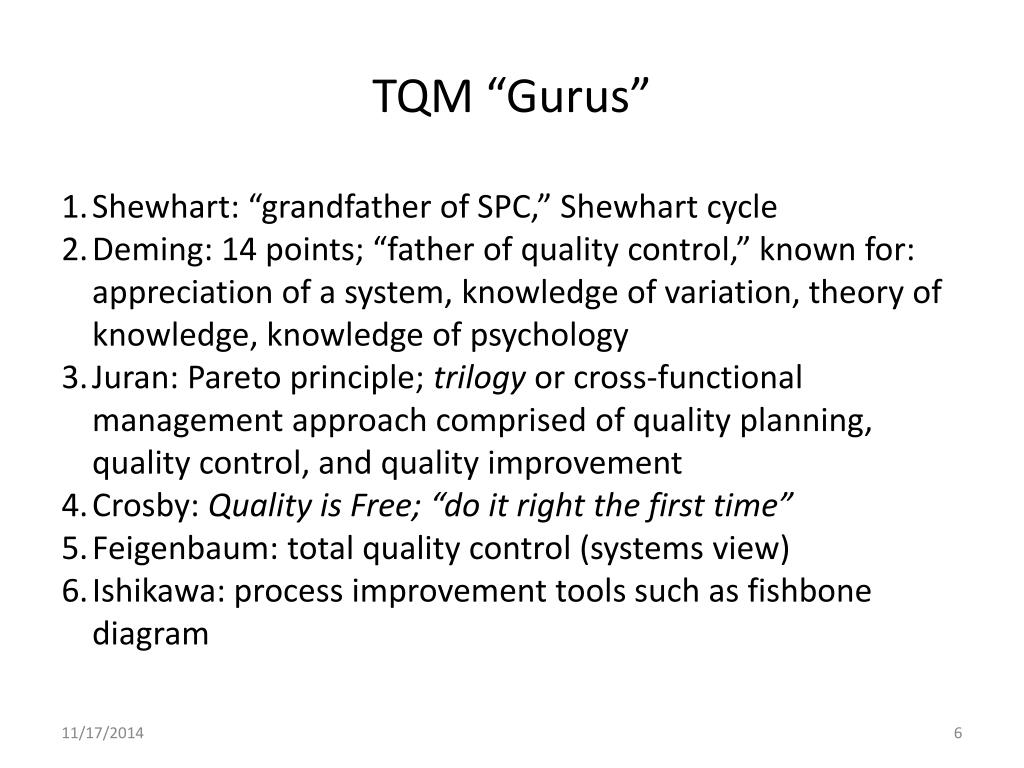 TQM “Gurus”

1. Shewhart: “grandfather of SPC,” Shewhart cycle
2. Deming: 14 points; “father of quality control,” known for: appreciation of a system, knowledge of variation, theory of knowledge, knowledge of psychology
3. Juran: Pareto principle; trilogy or cross-functional management approach comprised of quality planning, quality control, and quality improvement
4. Crosby: Quality is Free; “do it right the first time”
5. Feigenbaum: total quality control (systems view)
6. Ishikawa: process improvement tools such as fishbone diagram

11/17/2014

6